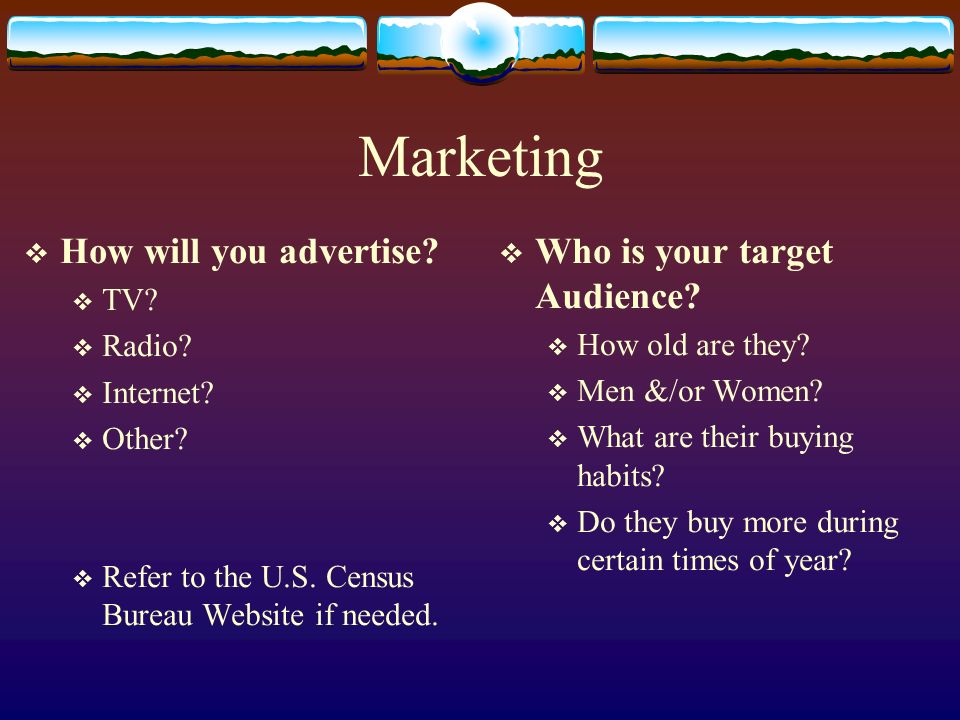 Marketing

❖ How will you advertise?
❖ TV?
❖ Radio?
❖ Internet?
❖ Other?

❖ Refer to the U.S. Census Bureau Website if needed.

❖ Who is your target Audience?
❖ How old are they?
❖ Men &/or Women?
❖ What are their buying habits?
❖ Do they buy more during certain times of year?